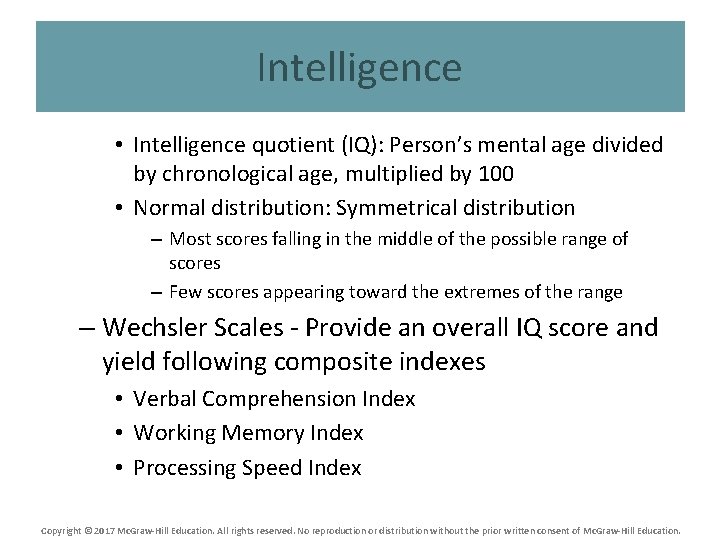 Intelligence

• Intelligence quotient (IQ): Person's mental age divided by chronological age, multiplied by 100

• Normal distribution: Symmetrical distribution

– Most scores falling in the middle of the possible range of scores

– Few scores appearing toward the extremes of the range

– Wechsler Scales - Provide an overall IQ score and yield following composite indexes

• Verbal Comprehension Index

• Working Memory Index

• Processing Speed Index

Copyright © 2017 McGraw-Hill Education. All rights reserved. No reproduction or distribution without the prior written consent of McGraw-Hill Education.